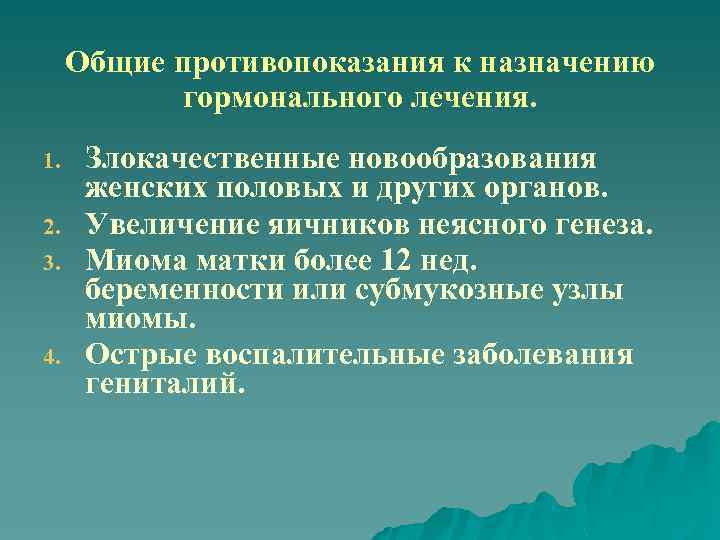 Общие противопоказания к назначению гормонального лечения.

1. Злокачественные новообразования женских половых и других органов.
2. Увеличение яичников неясного генеза.
3. Миома матки более 12 нед. беременности или субмукозные узлы миомы.
4. Острые воспалительные заболевания гениталий.